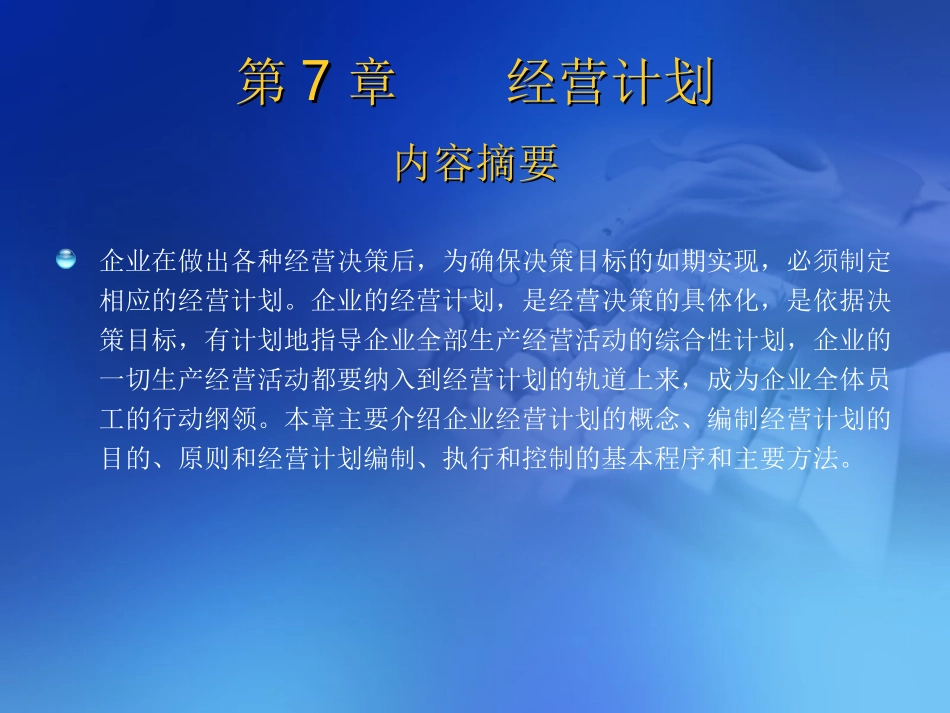 第 7 章　　经营计划

内容摘要

企业在做出各种经营决策后，为确保决策目标的如期实现，必须制定相应的经营计划。企业的经营计划，是经营决策的具体化，是依据决策目标，有计划地指导企业全部生产经营活动的综合性计划，企业的一切生产经营活动都要纳入到经营计划的轨道上来，成为企业全体员工的行动纲领。本章主要介绍企业经营计划的概念、编制经营计划的目的、原则和经营计划编制、执行和控制的基本程序和主要方法。